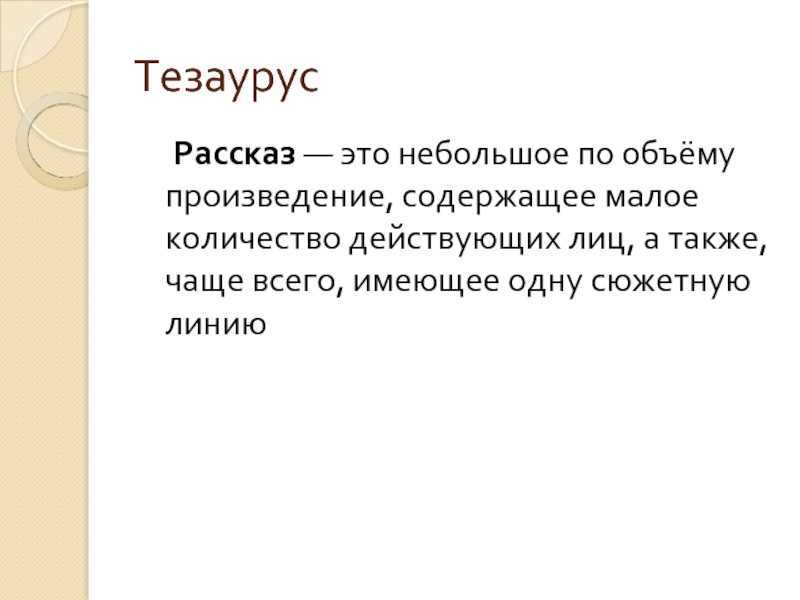 Тезаурус

Рассказ — это небольшое по объёму произведение, содержащее малое количество действующих лиц, а также, чаще всего, имеющее одну сюжетную линию